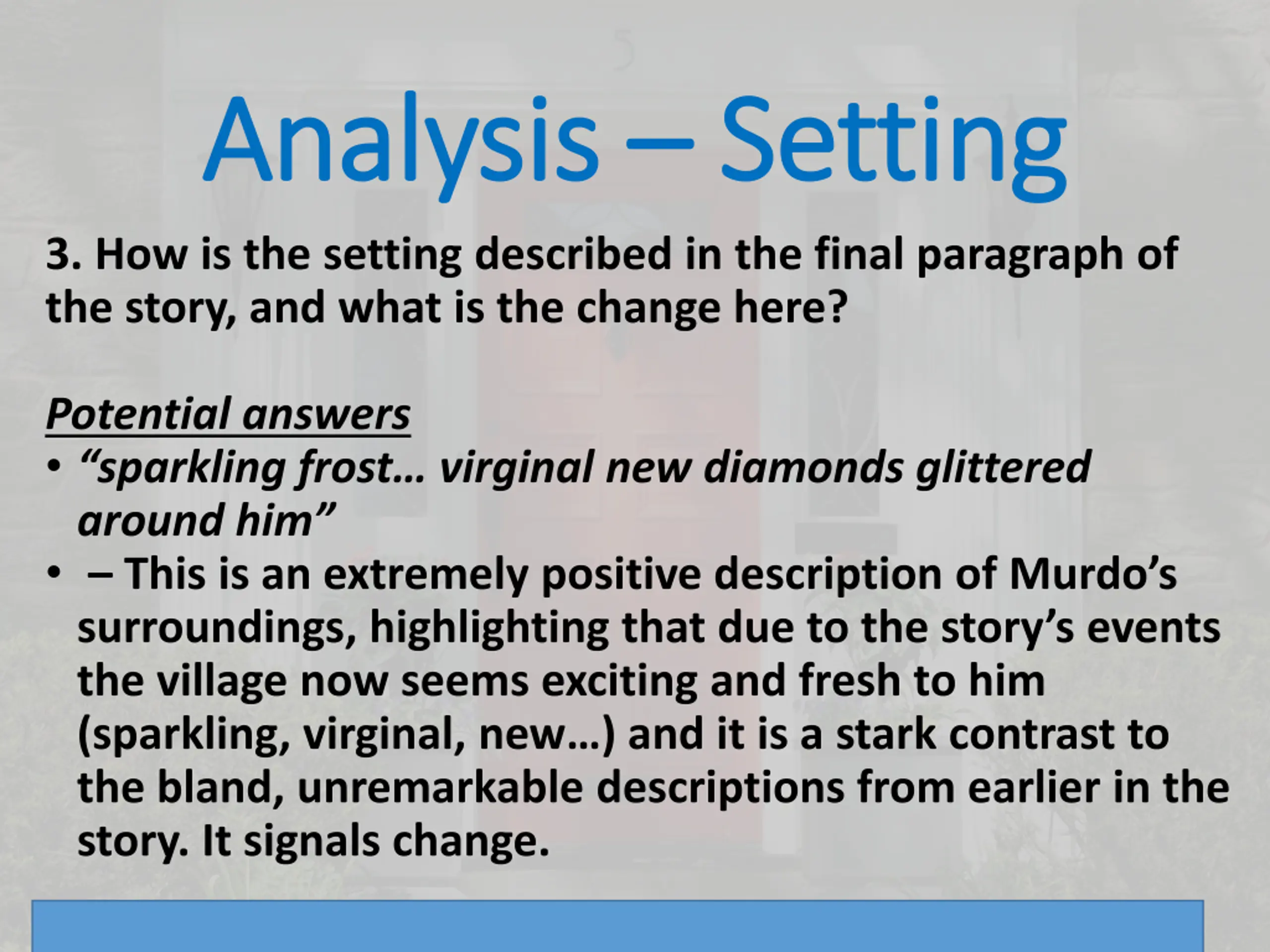 Analysis – Setting

3. How is the setting described in the final paragraph of the story, and what is the change here?

Potential answers
• "sparkling frost… virginal new diamonds glittered around him"
• – This is an extremely positive description of Murdo's surroundings, highlighting that due to the story's events the village now seems exciting and fresh to him (sparkling, virginal, new…) and it is a stark contrast to the bland, unremarkable descriptions from earlier in the story. It signals change.